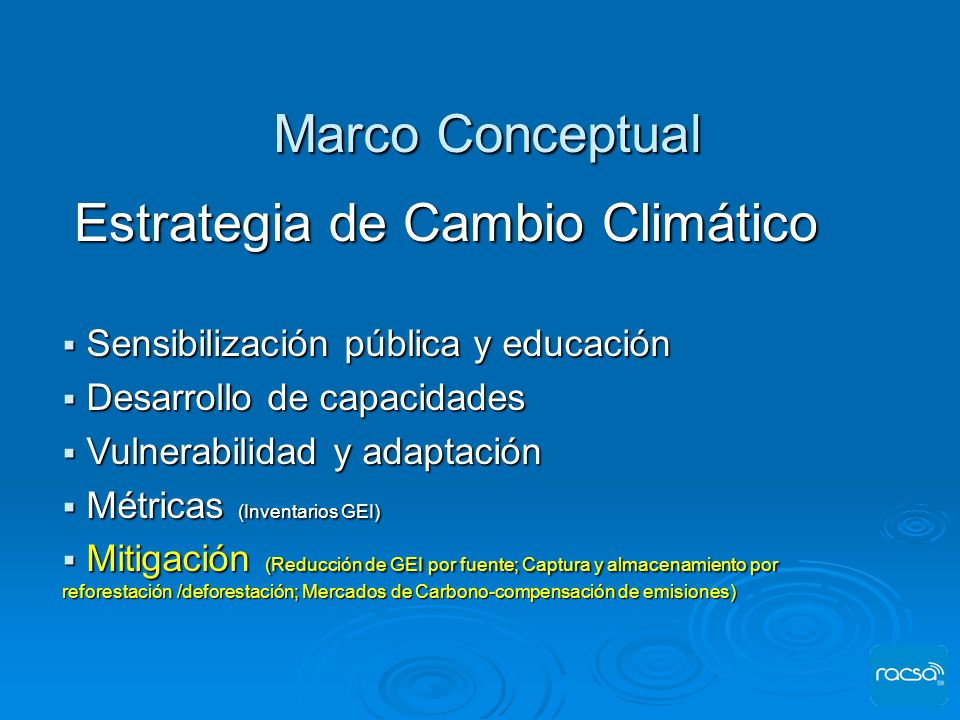 Marco Conceptual

Estrategia de Cambio Climático

▪ Sensibilización pública y educación
▪ Desarrollo de capacidades
▪ Vulnerabilidad y adaptación
▪ Métricas (Inventarios GEI)
▪ Mitigación (Reducción de GEI por fuente; Captura y almacenamiento por reforestación /deforestación; Mercados de Carbono-compensación de emisiones)

racsa